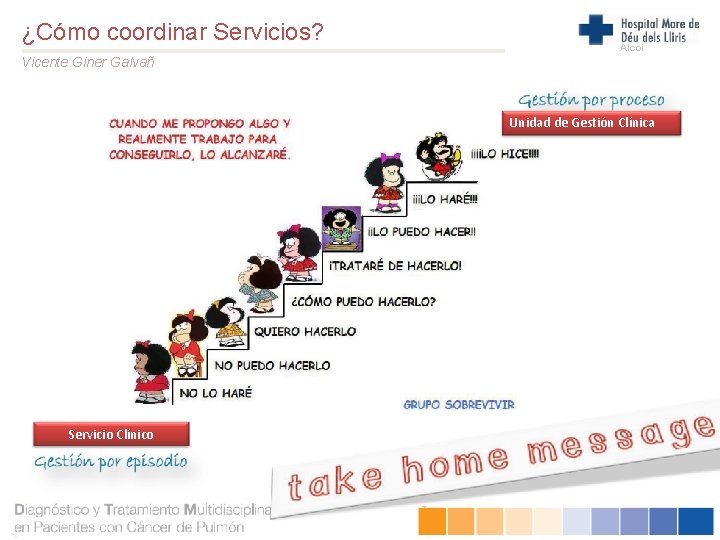 ¿Cómo coordinar Servicios?

Vicente Giner Galvañ

Hospital Mare de Déu dels Lliris
Alcoi

Gestión por proceso

Unidad de Gestión Clínica

CUANDO ME PROPONGO ALGO Y REALMENTE TRABAJO PARA CONSEGUIRLO, LO ALCANZARÉ.

¡¡¡¡LO HICE!!!!

¡¡¡LO HARÉ!!!

¡¡LO PUEDO HACER!!

¡TRATARÉ DE HACERLO!

¿CÓMO PUEDO HACERLO?

QUIERO HACERLO

NO PUEDO HACERLO

NO LO HARÉ

GRUPO SOBREVIVIR

Servicio Clínico

Gestión por episodio

take home message

Diagnóstico y Tratamiento Multidisciplina
en Pacientes con Cáncer de Pulmón